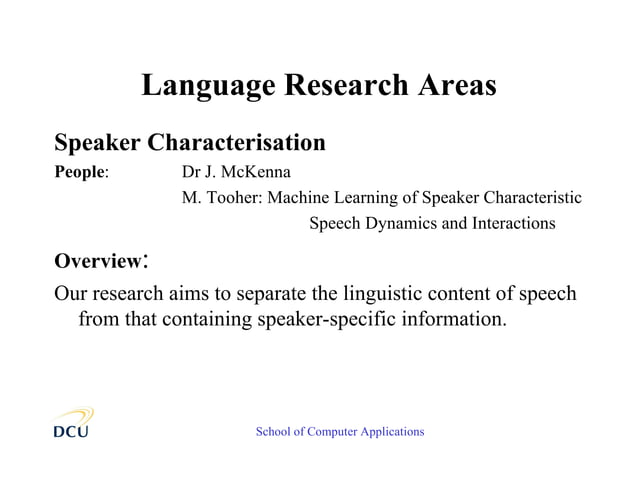 Language Research Areas

Speaker Characterisation

People: Dr J. McKenna

M. Tooher: Machine Learning of Speaker Characteristic Speech Dynamics and Interactions

Overview:

Our research aims to separate the linguistic content of speech from that containing speaker-specific information.

DCU

School of Computer Applications